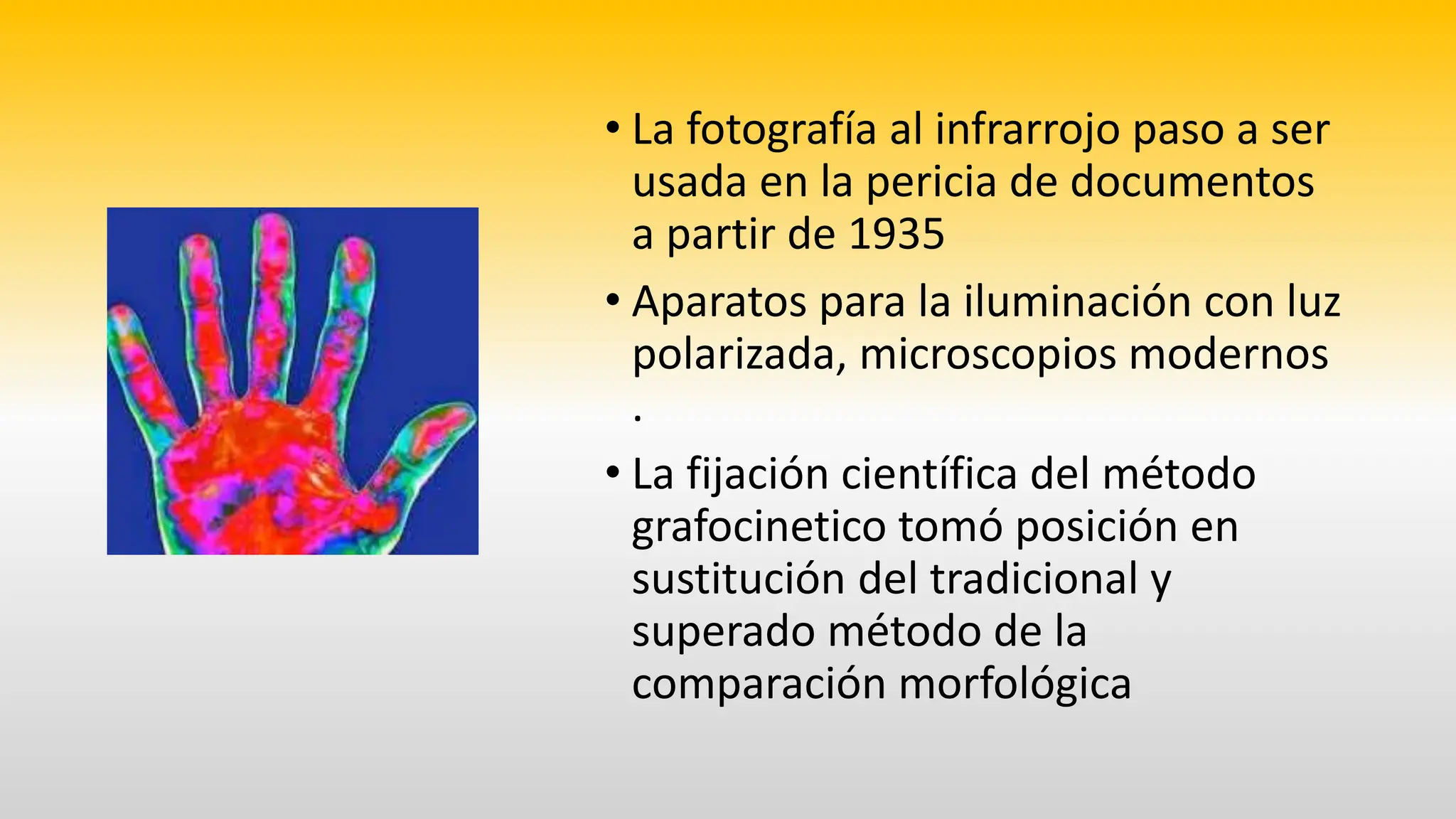 • La fotografía al infrarrojo paso a ser usada en la pericia de documentos a partir de 1935

• Aparatos para la iluminación con luz polarizada, microscopios modernos .

• La fijación científica del método grafocinetico tomó posición en sustitución del tradicional y superado método de la comparación morfológica